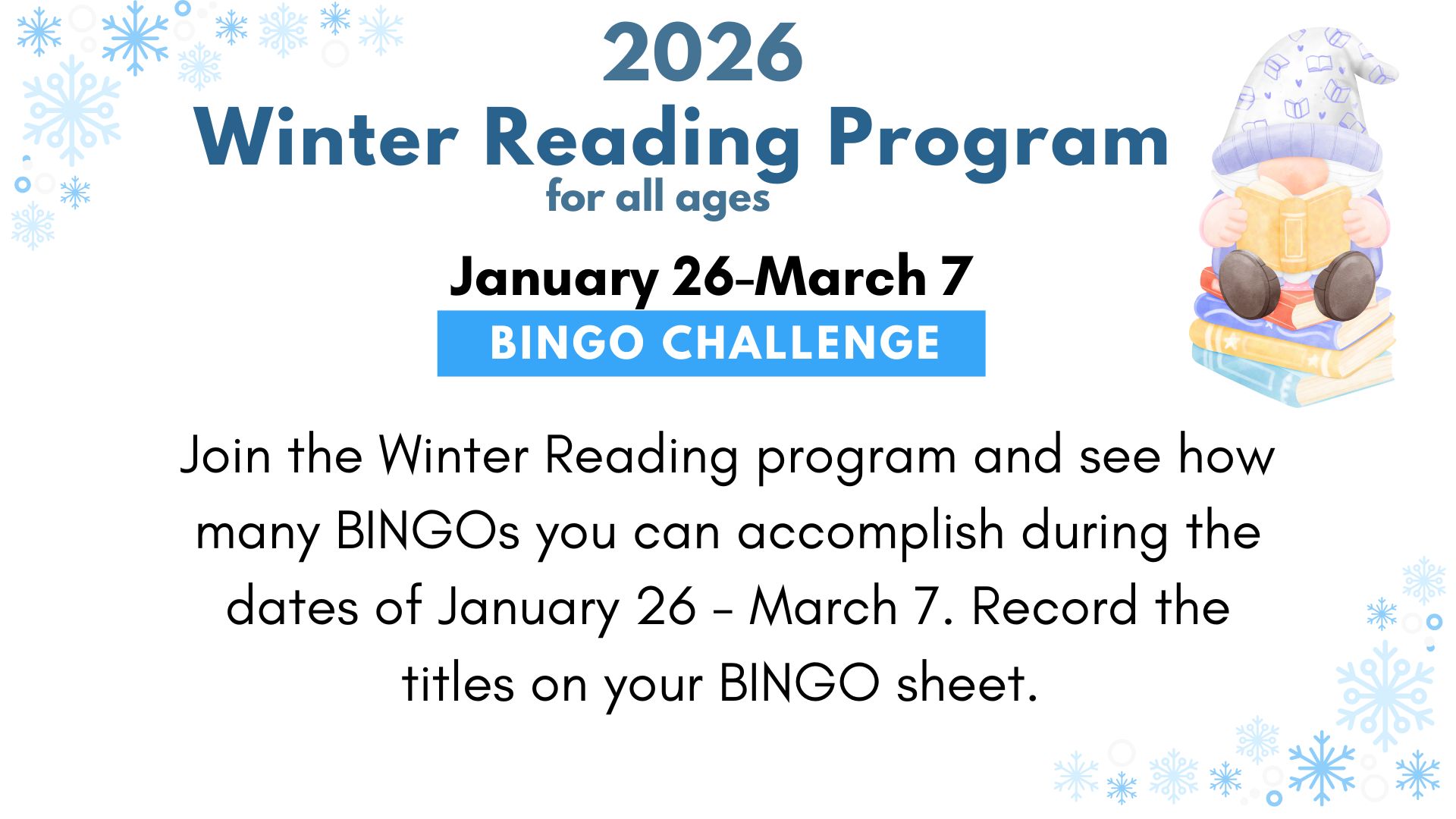 2026
Winter Reading Program
for all ages

January 26-March 7

BINGO CHALLENGE

Join the Winter Reading program and see how many BINGOs you can accomplish during the dates of January 26 - March 7. Record the titles on your BINGO sheet.